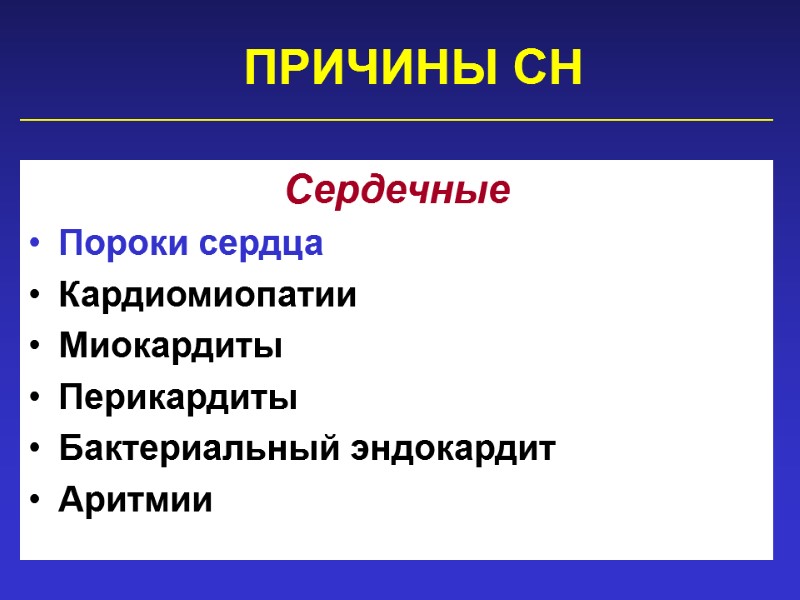 ПРИЧИНЫ СН

Сердечные

• Пороки сердца
• Кардиомиопатии
• Миокардиты
• Перикардиты
• Бактериальный эндокардит
• Аритмии